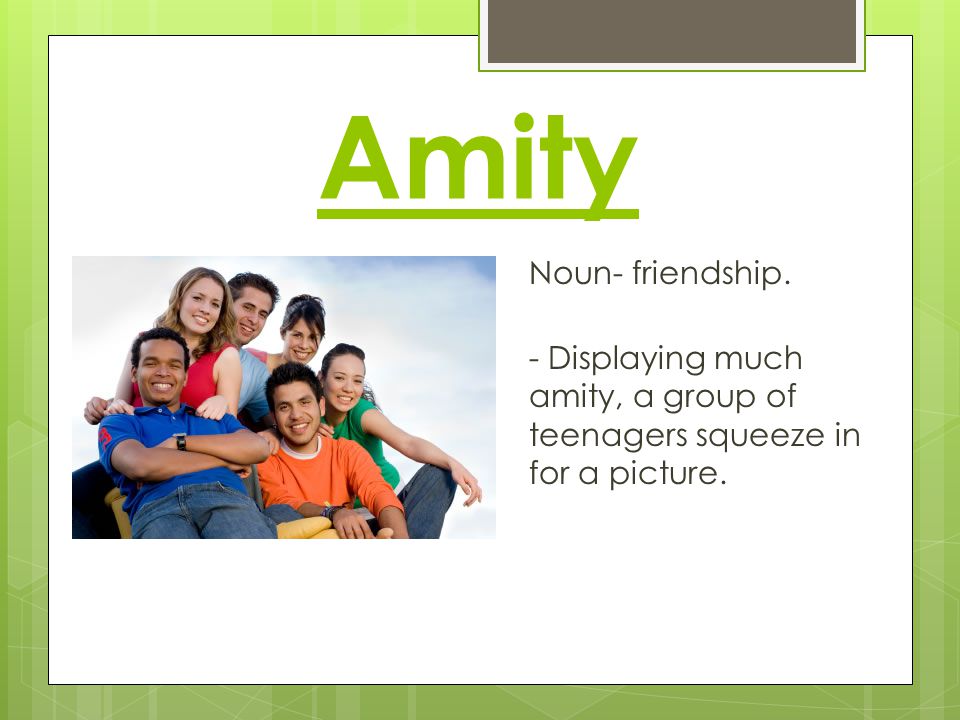 Amity

Noun- friendship.

- Displaying much amity, a group of teenagers squeeze in for a picture.